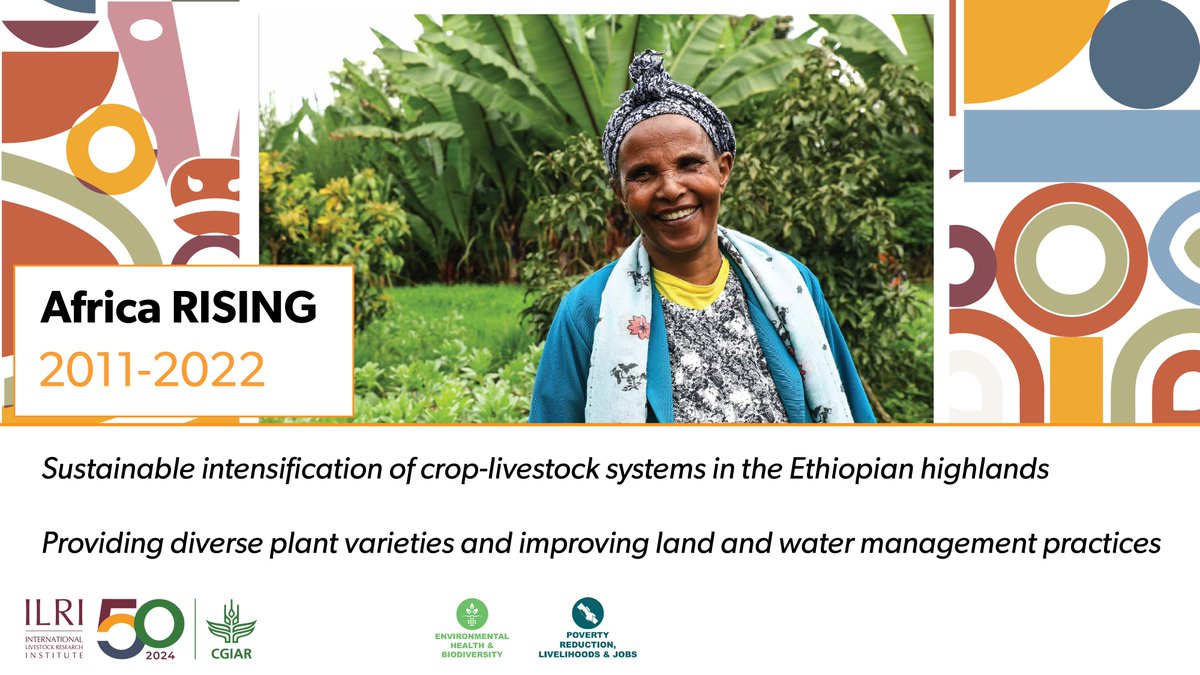 Africa RISING
2011-2022

Sustainable intensification of crop-livestock systems in the Ethiopian highlands

Providing diverse plant varieties and improving land and water management practices

ILRI
INTERNATIONAL LIVESTOCK RESEARCH INSTITUTE

50
2024

CGIAR

ENVIRONMENTAL HEALTH & BIODIVERSITY

POVERTY REDUCTION, LIVELIHOODS & JOBS